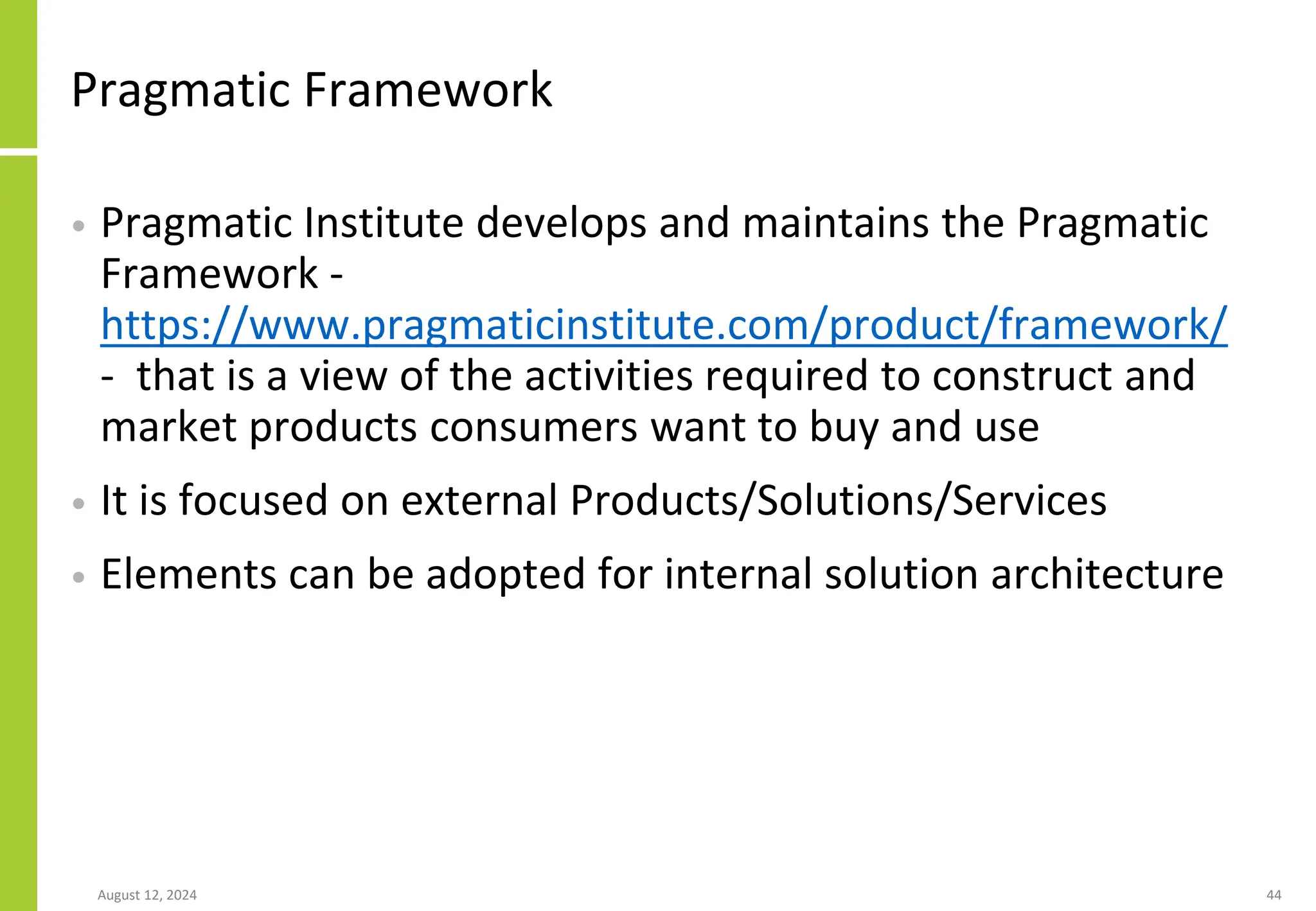 Pragmatic Framework

• Pragmatic Institute develops and maintains the Pragmatic Framework - https://www.pragmaticinstitute.com/product/framework/ - that is a view of the activities required to construct and market products consumers want to buy and use

• It is focused on external Products/Solutions/Services

• Elements can be adopted for internal solution architecture

August 12, 2024

44